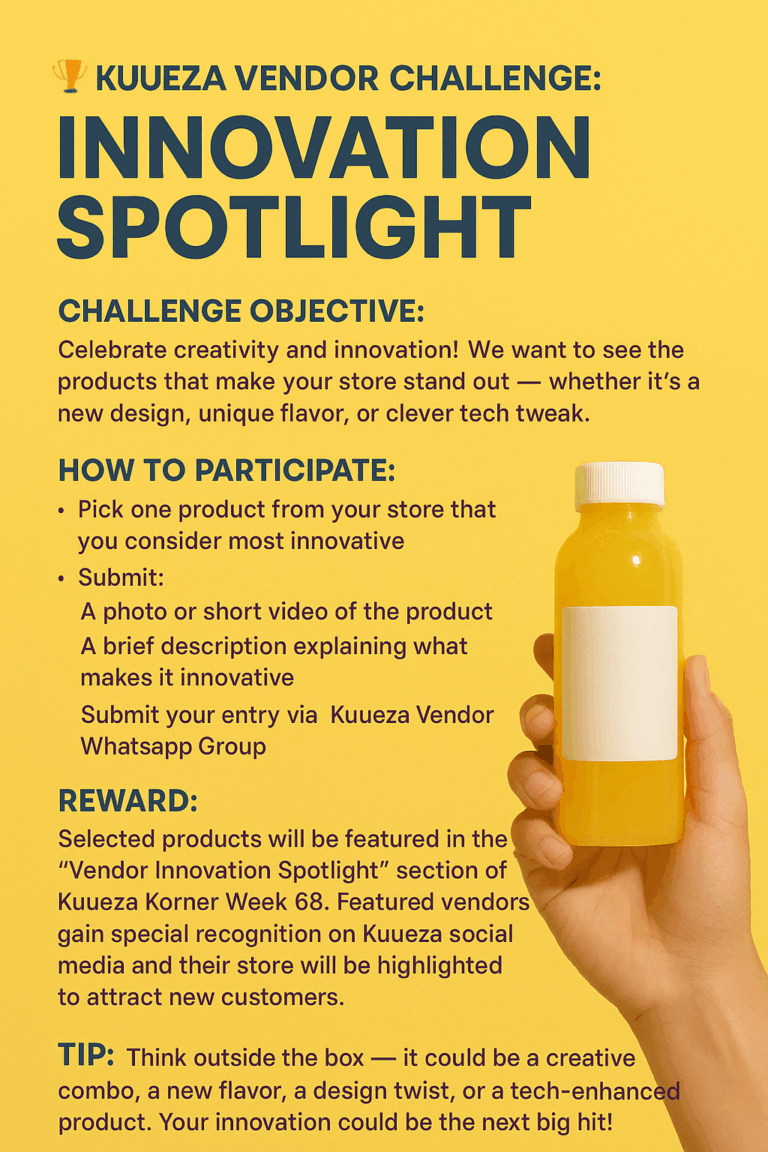 🏆 KUUEZA VENDOR CHALLENGE:

INNOVATION SPOTLIGHT

CHALLENGE OBJECTIVE:

Celebrate creativity and innovation! We want to see the products that make your store stand out — whether it's a new design, unique flavor, or clever tech tweak.

HOW TO PARTICIPATE:

• Pick one product from your store that you consider most innovative
• Submit:
A photo or short video of the product
A brief description explaining what makes it innovative
Submit your entry via Kuueza Vendor Whatsapp Group

REWARD:

Selected products will be featured in the "Vendor Innovation Spotlight" section of Kuueza Korner Week 68. Featured vendors gain special recognition on Kuueza social media and their store will be highlighted to attract new customers.

TIP: Think outside the box — it could be a creative combo, a new flavor, a design twist, or a tech-enhanced product. Your innovation could be the next big hit!